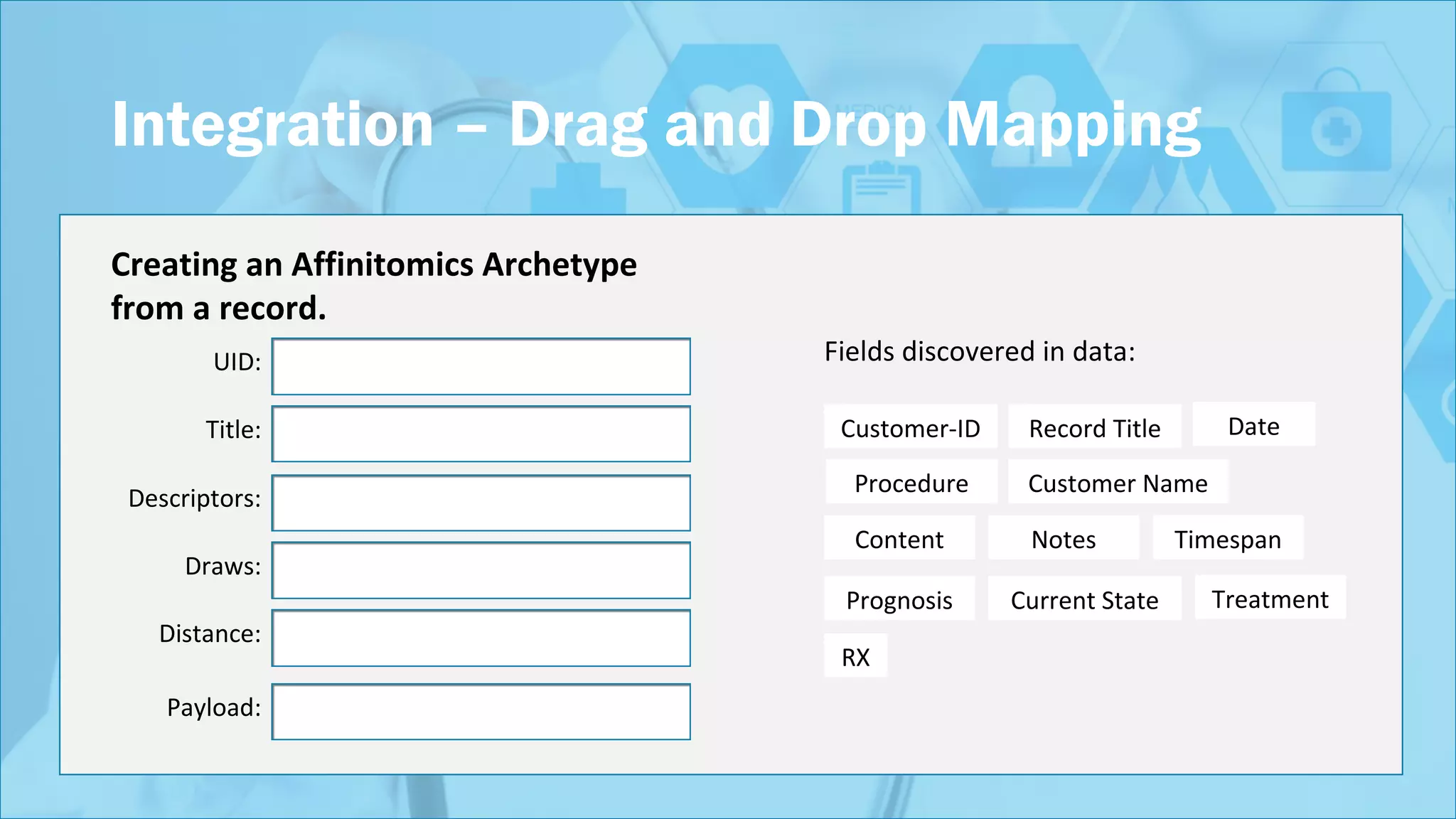 Integration – Drag and Drop Mapping

Creating an Affinitomics Archetype from a record.

UID:

Title:

Descriptors:

Draws:

Distance:

Payload:

Fields discovered in data:

Customer-ID Record Title Date
Procedure Customer Name
Content Notes Timespan
Prognosis Current State Treatment
RX